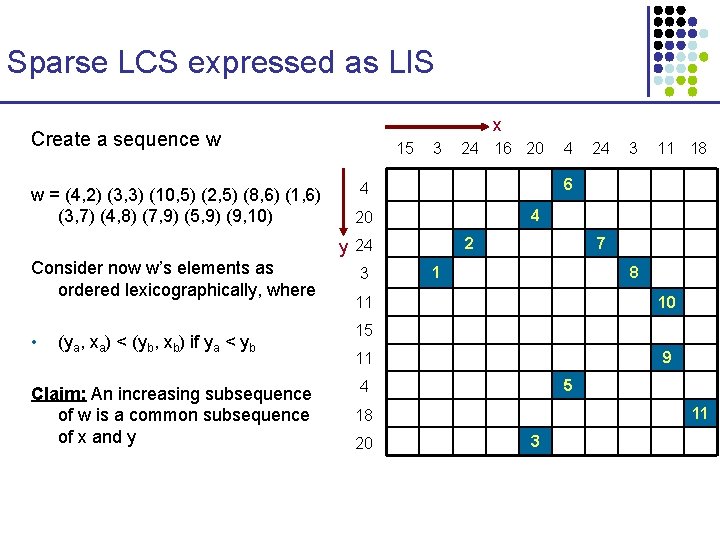 Sparse LCS expressed as LIS

Create a sequence w

w = (4,2) (3,3) (10,5) (2,5) (8,6) (1,6) (3,7) (4,8) (7,9) (5,9) (9,10)

Consider now w's elements as ordered lexicographically, where

• $(y_a, x_a) < (y_b, x_b)$ if $y_a < y_b$

Claim: An increasing subsequence of w is a common subsequence of x and y

x

y

| | 15 | 3 | 24 | 16 | 20 | 4 | 24 | 3 | 11 | 18 |
|---|---|---|---|---|---|---|---|---|---|---|
| 4 | | | | | | 6 | | | | |
| 20 | | | | | 4 | | | | | |
| 24 | | | 2 | | | | 7 | | | |
| 3 | | 1 | | | | | | 8 | | |
| 11 | | | | | | | | | 10 | |
| 15 | | | | | | | | | | |
| 11 | | | | | | | | | 9 | |
| 4 | | | | | | 5 | | | | |
| 18 | | | | | | | | | | 11 |
| 20 | | | | | 3 | | | | | |